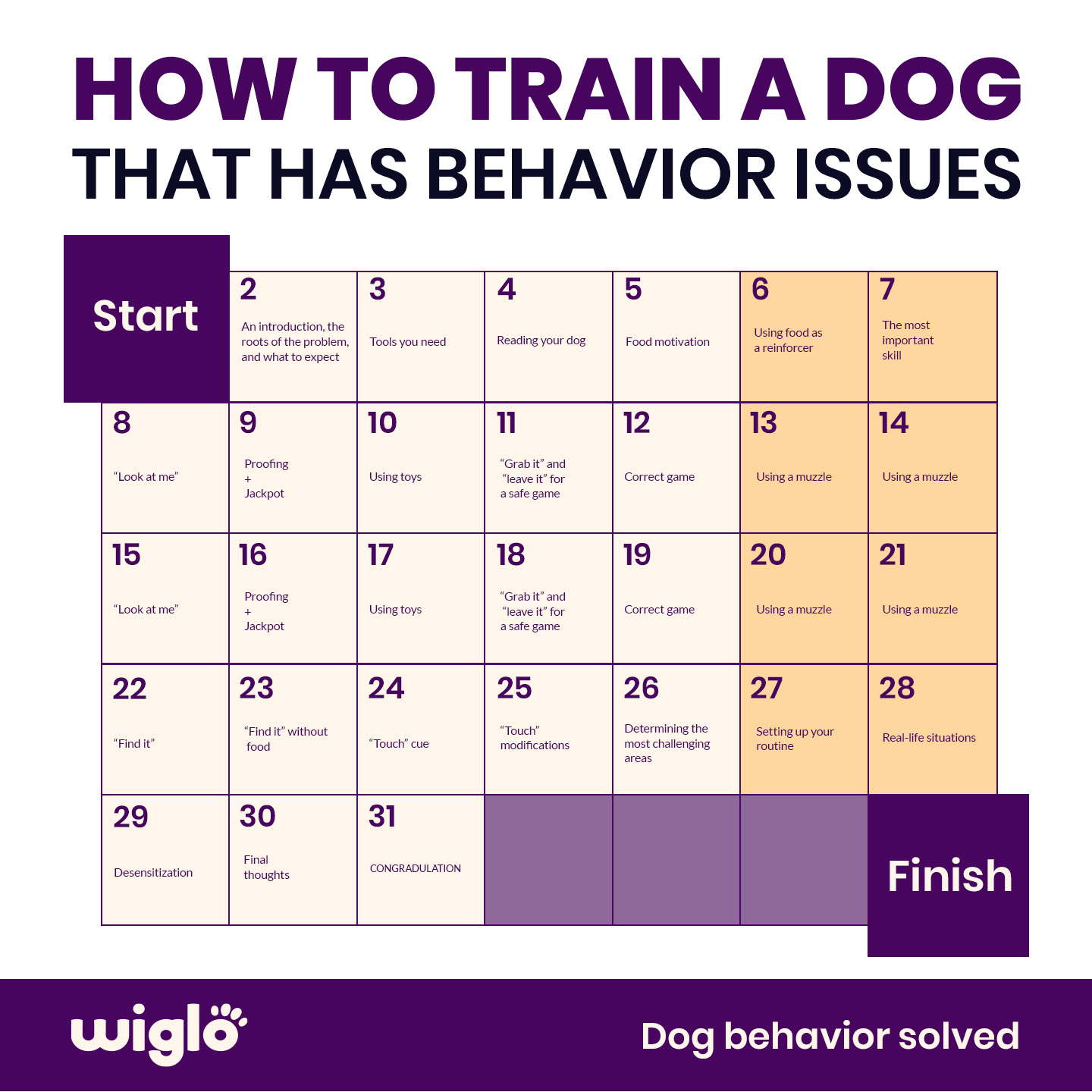 HOW TO TRAIN A DOG
THAT HAS BEHAVIOR ISSUES

| Start | 2 An introduction, the roots of the problem, and what to expect | 3 Tools you need | 4 Reading your dog | 5 Food motivation | 6 Using food as a reinforcer | 7 The most important skill |
|---|---|---|---|---|---|---|
| 8 "Look at me" | 9 Proofing + Jackpot | 10 Using toys | 11 "Grab it" and "leave it" for a safe game | 12 Correct game | 13 Using a muzzle | 14 Using a muzzle |
| 15 "Look at me" | 16 Proofing + Jackpot | 17 Using toys | 18 "Grab it" and "leave it" for a safe game | 19 Correct game | 20 Using a muzzle | 21 Using a muzzle |
| 22 "Find it" | 23 "Find it" without food | 24 "Touch" cue | 25 "Touch" modifications | 26 Determining the most challenging areas | 27 Setting up your routine | 28 Real-life situations |
| 29 Desensitization | 30 Final thoughts | 31 CONGRADULATION | | | | Finish |

wiglo

Dog behavior solved